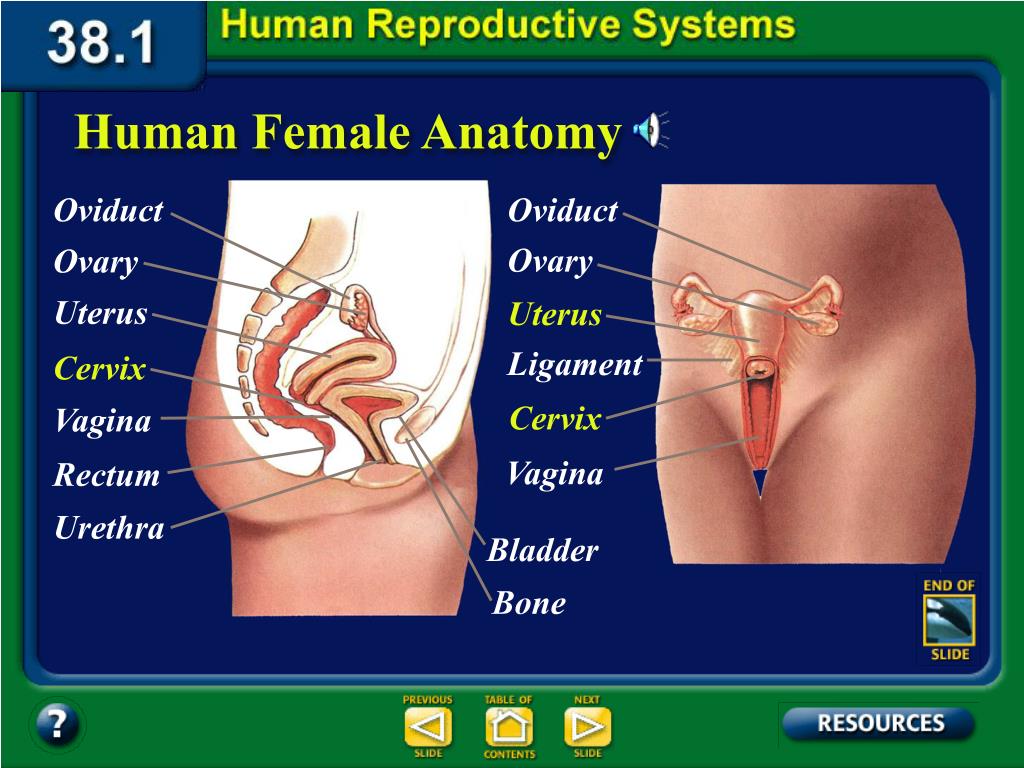 38.1 Human Reproductive Systems

Human Female Anatomy

Oviduct
Ovary
Uterus
Cervix
Vagina
Rectum
Urethra

Bladder
Bone

Oviduct
Ovary
Uterus
Ligament
Cervix
Vagina

END OF SLIDE

?

PREVIOUS SLIDE
TABLE OF CONTENTS
NEXT SLIDE

RESOURCES